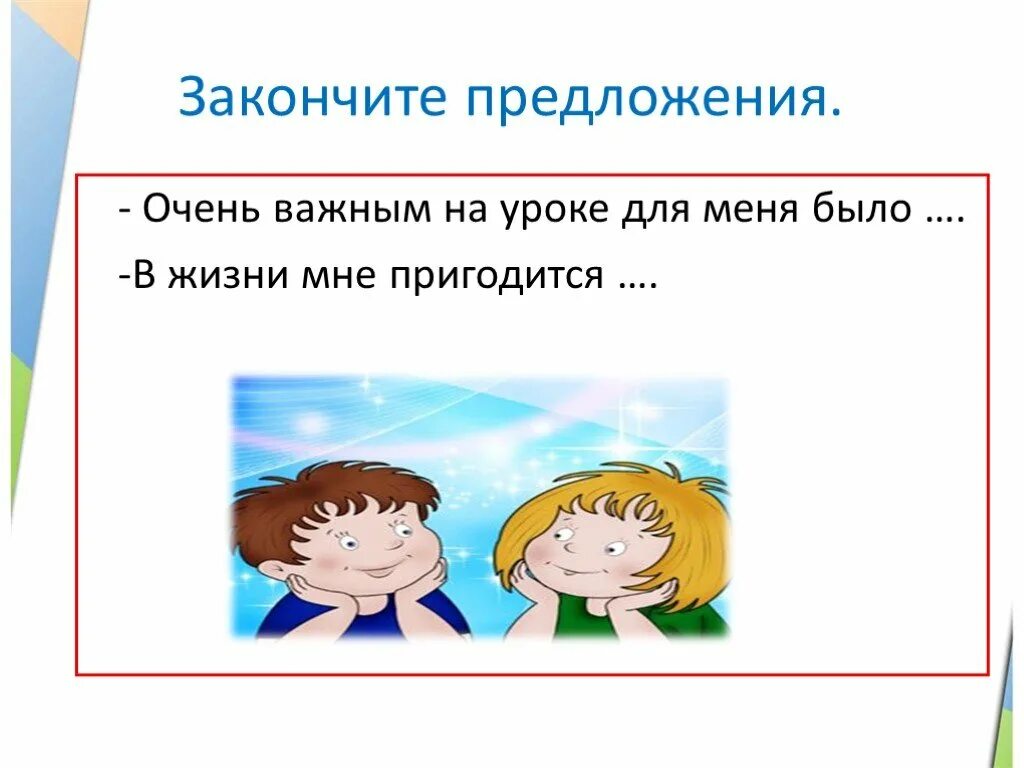 Закончите предложения.

- Очень важным на уроке для меня было ….

-В жизни мне пригодится ….